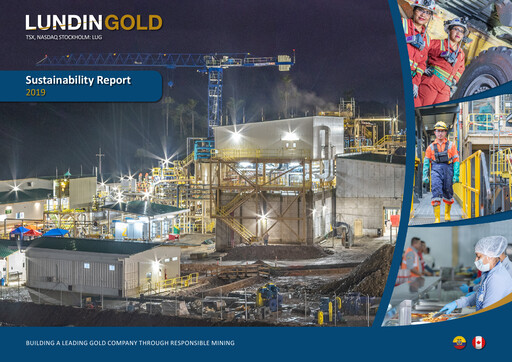 LUNDINGOLD
TSX, NASDAQ STOCKHOLM: LUG

Sustainability Report
2019

BUILDING A LEADING GOLD COMPANY THROUGH RESPONSIBLE MINING